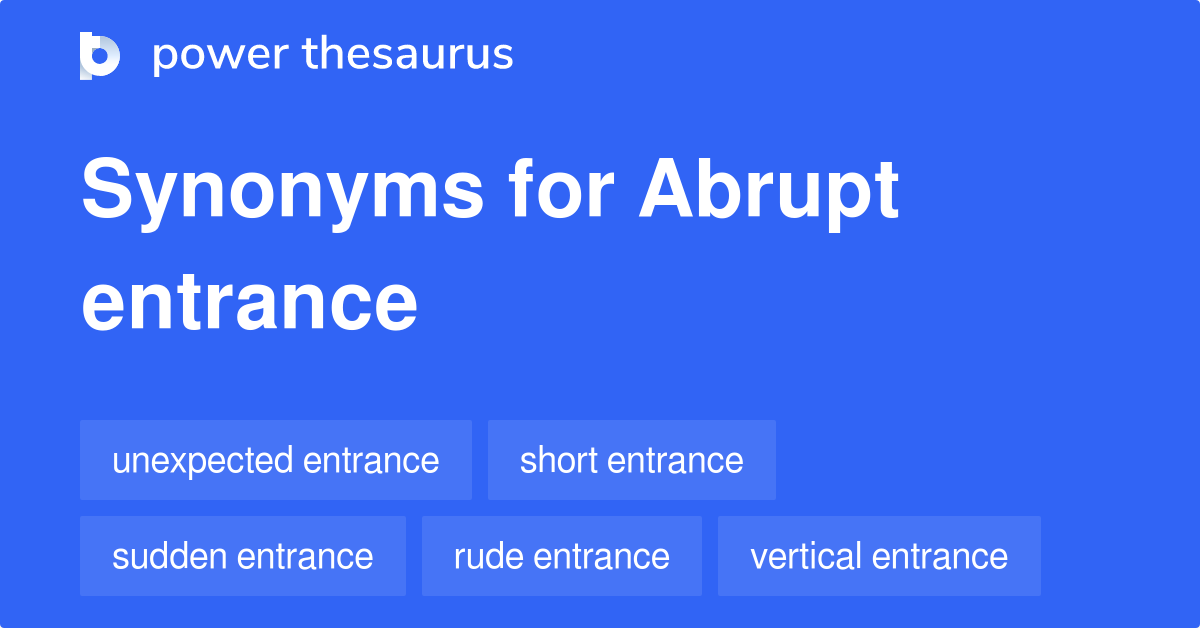 power thesaurus

Synonyms for Abrupt entrance

unexpected entrance
short entrance
sudden entrance
rude entrance
vertical entrance